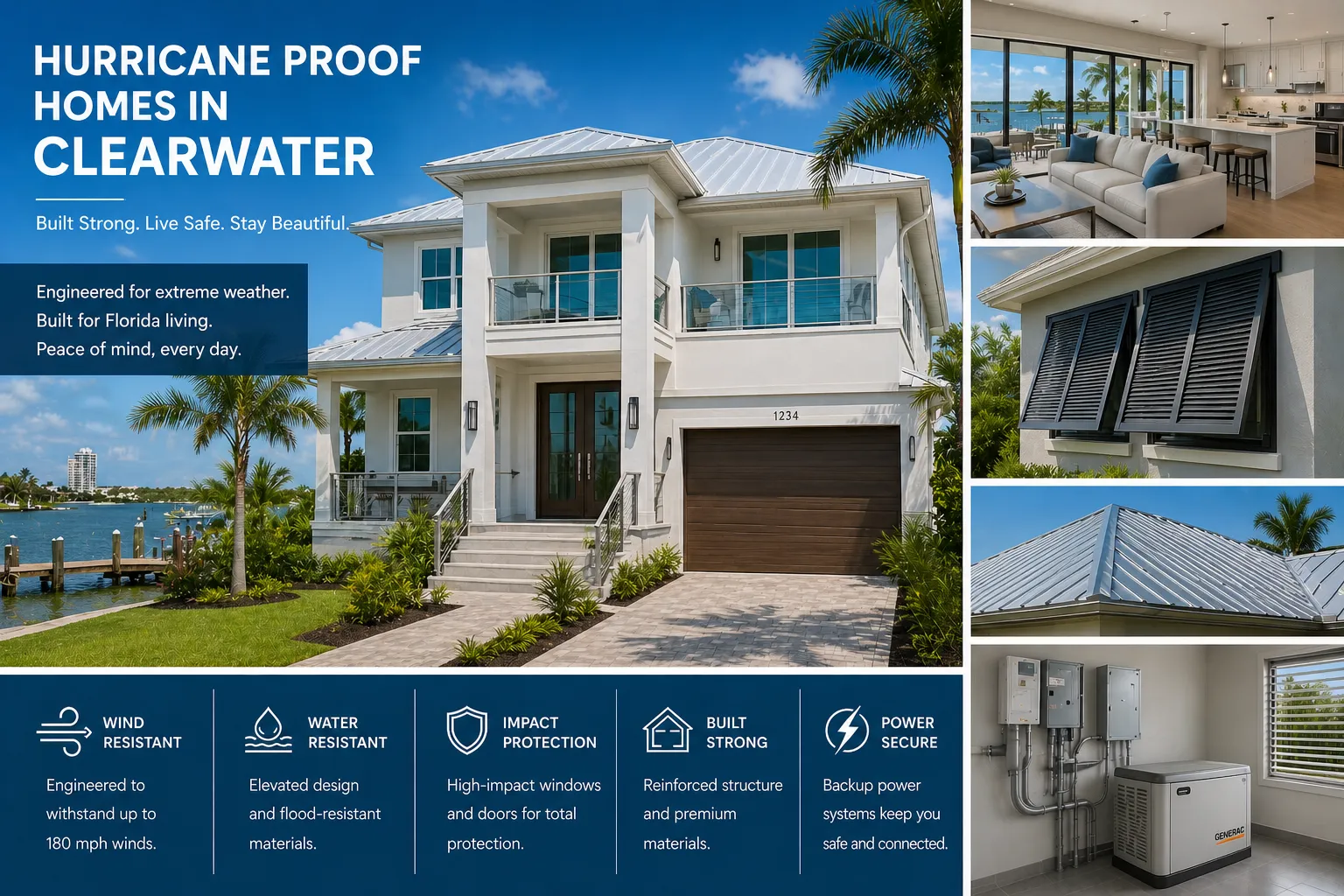 HURRICANE PROOF HOMES IN CLEARWATER

Built Strong. Live Safe. Stay Beautiful.

Engineered for extreme weather.
Built for Florida living.
Peace of mind, every day.

1234

WIND RESISTANT

Engineered to withstand up to 180 mph winds.

WATER RESISTANT

Elevated design and flood-resistant materials.

IMPACT PROTECTION

High-impact windows and doors for total protection.

BUILT STRONG

Reinforced structure and premium materials.

POWER SECURE

Backup power systems keep you safe and connected.

GENERAC